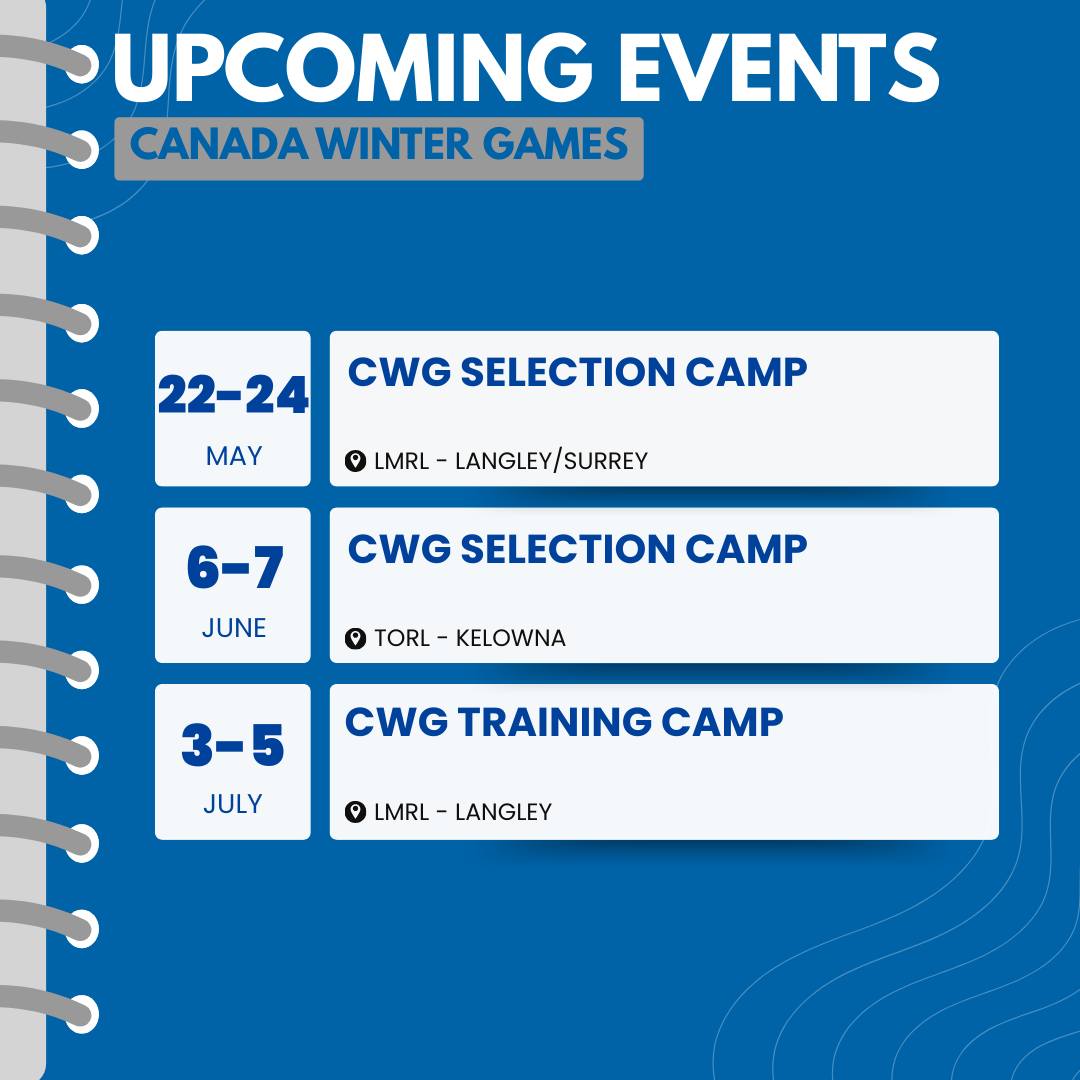 UPCOMING EVENTS
CANADA WINTER GAMES

22-24
MAY

CWG SELECTION CAMP
LMRL - LANGLEY/SURREY

6-7
JUNE

CWG SELECTION CAMP
TORL - KELOWNA

3-5
JULY

CWG TRAINING CAMP
LMRL - LANGLEY